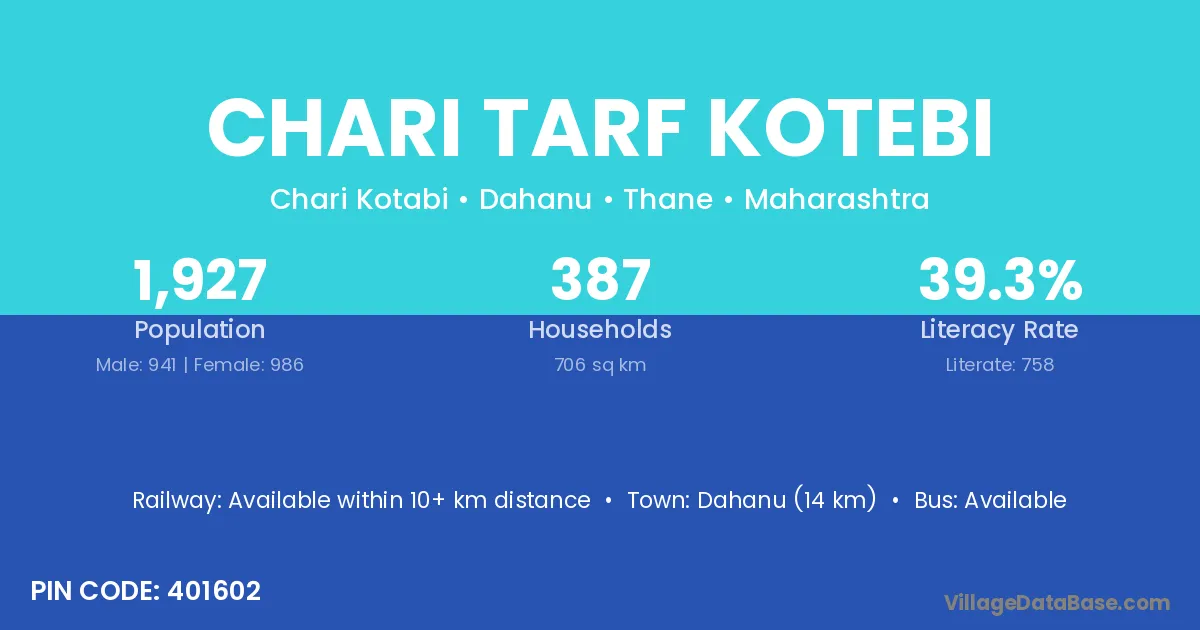 CHARI TARF KOTEBI

Chari Kotabi • Dahanu • Thane • Maharashtra

1,927
Population
Male: 941 | Female: 986

387
Households
706 sq km

39.3%
Literacy Rate
Literate: 758

Railway: Available within 10+ km distance • Town: Dahanu (14 km) • Bus: Available

PIN CODE: 401602

VillageDataBase.com